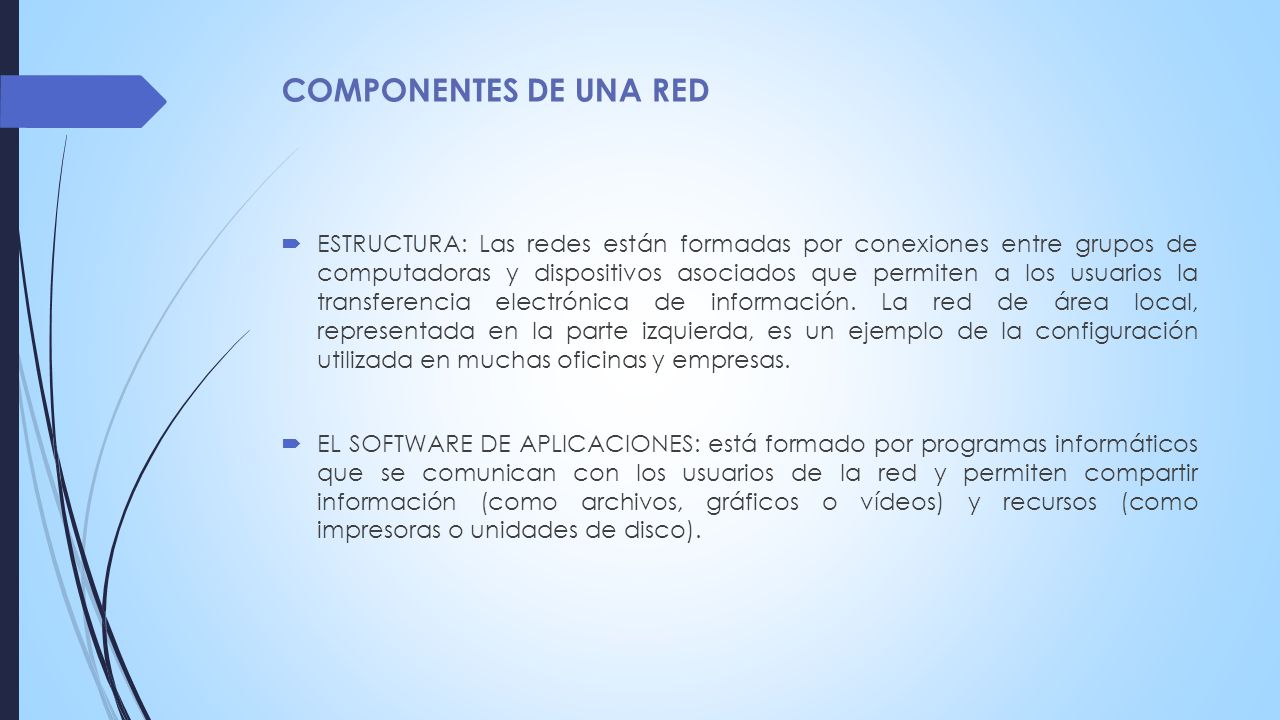 COMPONENTES DE UNA RED

ESTRUCTURA: Las redes están formadas por conexiones entre grupos de computadoras y dispositivos asociados que permiten a los usuarios la transferencia electrónica de información. La red de área local, representada en la parte izquierda, es un ejemplo de la configuración utilizada en muchas oficinas y empresas.

EL SOFTWARE DE APLICACIONES: está formado por programas informáticos que se comunican con los usuarios de la red y permiten compartir información (como archivos, gráficos o vídeos) y recursos (como impresoras o unidades de disco).